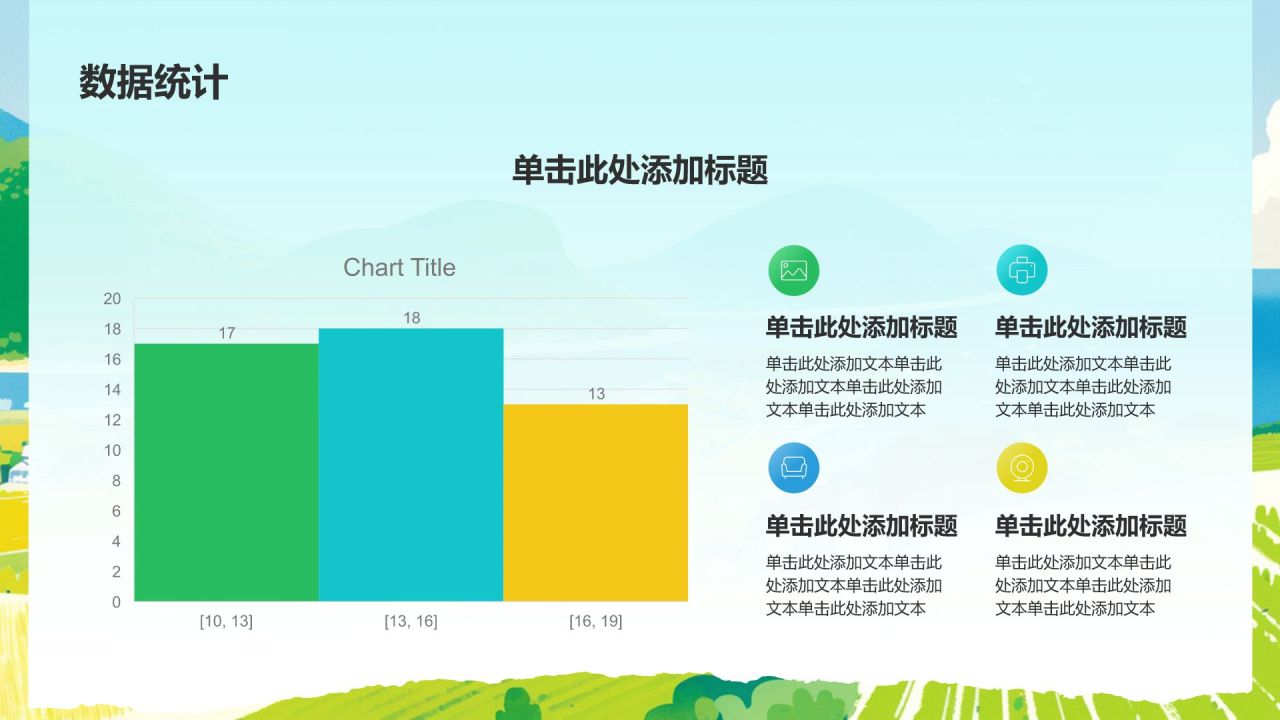 数据统计

单击此处添加标题

Chart Title

20
18
16
14
12
10
8
6
4
2
0

17
18
13

[10, 13]
[13, 16]
[16, 19]

单击此处添加标题

单击此处添加文本单击此处添加文本单击此处添加文本单击此处添加文本

单击此处添加标题

单击此处添加文本单击此处添加文本单击此处添加文本单击此处添加文本

单击此处添加标题

单击此处添加文本单击此处添加文本单击此处添加文本单击此处添加文本

单击此处添加标题

单击此处添加文本单击此处添加文本单击此处添加文本单击此处添加文本